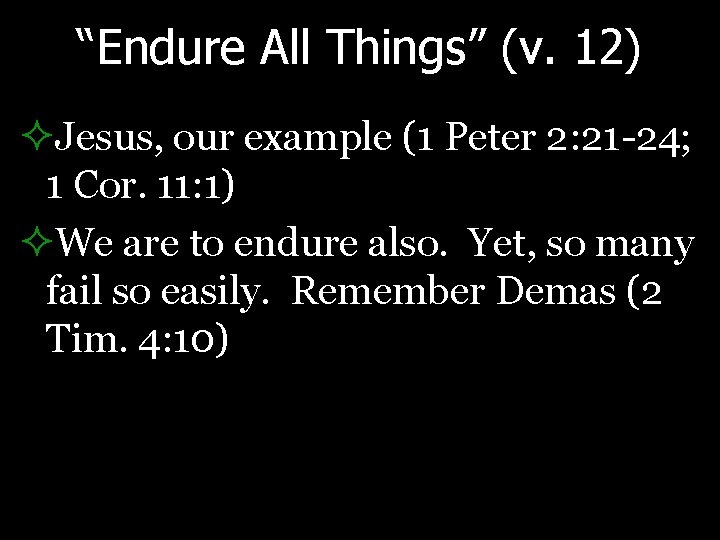 “Endure All Things” (v. 12)

✧Jesus, our example (1 Peter 2:21-24; 1 Cor. 11:1)

✧We are to endure also. Yet, so many fail so easily. Remember Demas (2 Tim. 4:10)